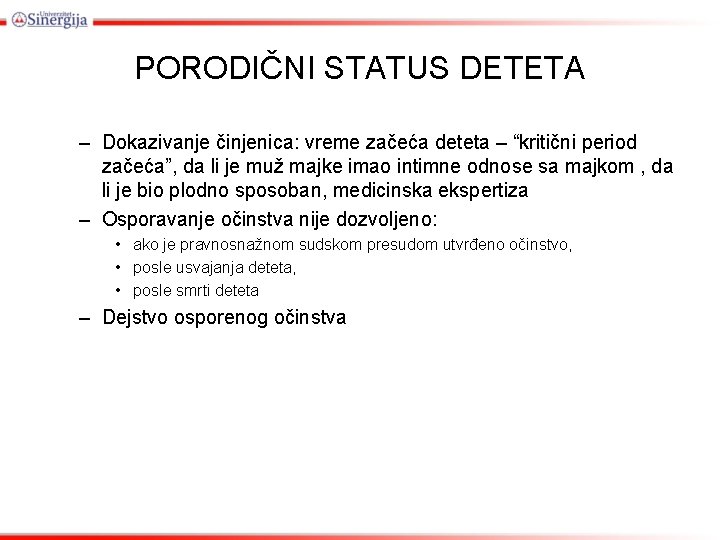 Univerzitet Sinergija

PORODIČNI STATUS DETETA

– Dokazivanje činjenica: vreme začeća deteta – “kritični period začeća”, da li je muž majke imao intimne odnose sa majkom , da li je bio plodno sposoban, medicinska ekspertiza

– Osporavanje očinstva nije dozvoljeno:

• ako je pravnosnažnom sudskom presudom utvrđeno očinstvo,

• posle usvajanja deteta,

• posle smrti deteta

– Dejstvo osporenog očinstva